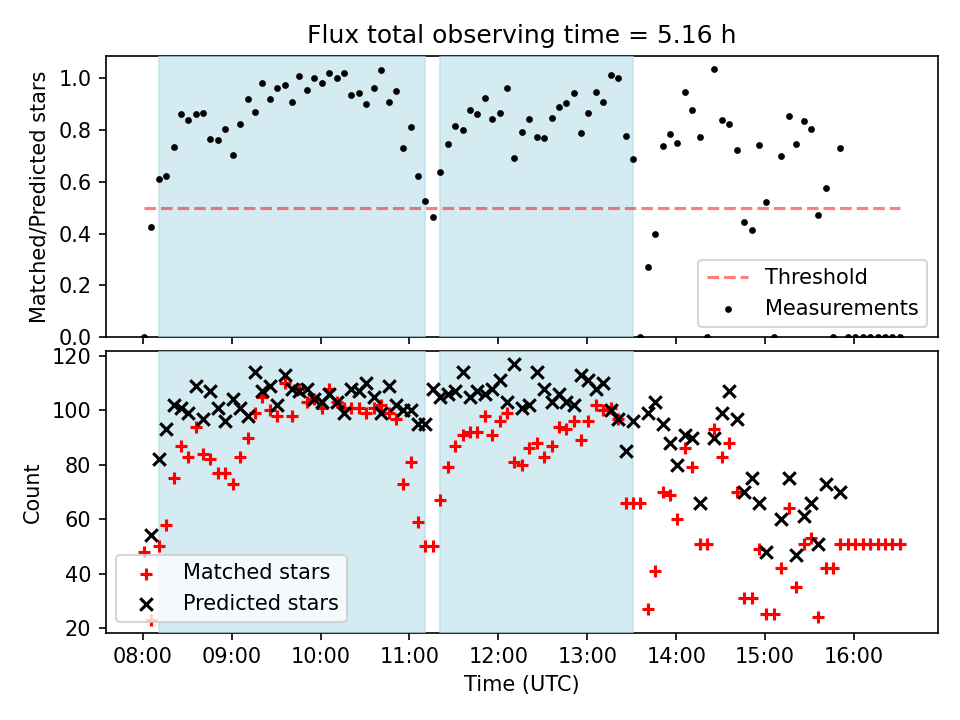 Flux total observing time = 5.16 h

Matched/Predicted stars

1.0
0.8
0.6
0.4
0.2
0.0

Threshold
Measurements

Count

120
100
80
60
40
20

Matched stars
Predicted stars

08:00
09:00
10:00
11:00
12:00
13:00
14:00
15:00
16:00

Time (UTC)